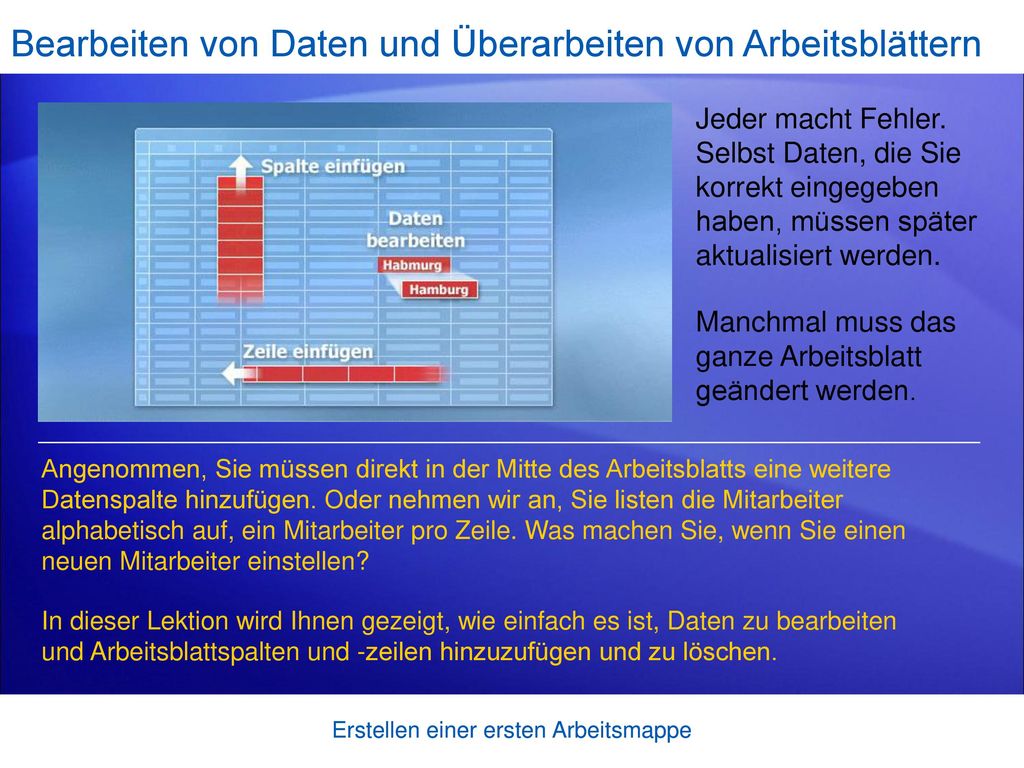 Bearbeiten von Daten und Überarbeiten von Arbeitsblättern

Spalte einfügen

Daten bearbeiten

Habmurg

Hamburg

Zeile einfügen

Jeder macht Fehler. Selbst Daten, die Sie korrekt eingegeben haben, müssen später aktualisiert werden.

Manchmal muss das ganze Arbeitsblatt geändert werden.

Angenommen, Sie müssen direkt in der Mitte des Arbeitsblatts eine weitere Datenspalte hinzufügen. Oder nehmen wir an, Sie listen die Mitarbeiter alphabetisch auf, ein Mitarbeiter pro Zeile. Was machen Sie, wenn Sie einen neuen Mitarbeiter einstellen?

In dieser Lektion wird Ihnen gezeigt, wie einfach es ist, Daten zu bearbeiten und Arbeitsblattspalten und -zeilen hinzuzufügen und zu löschen.

Erstellen einer ersten Arbeitsmappe